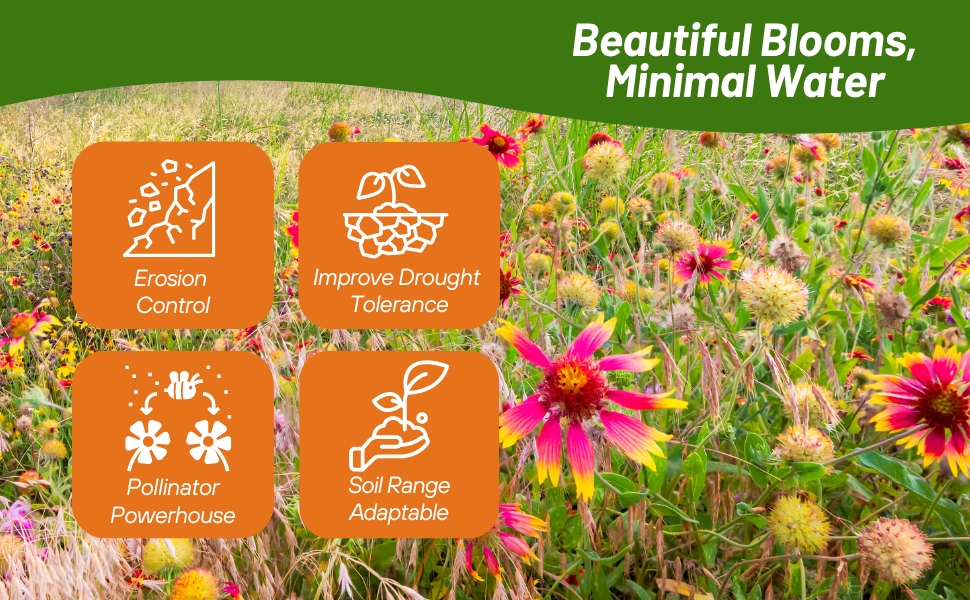 Beautiful Blooms, Minimal Water

Erosion Control

Improve Drought Tolerance

Pollinator Powerhouse

Soil Range Adaptable